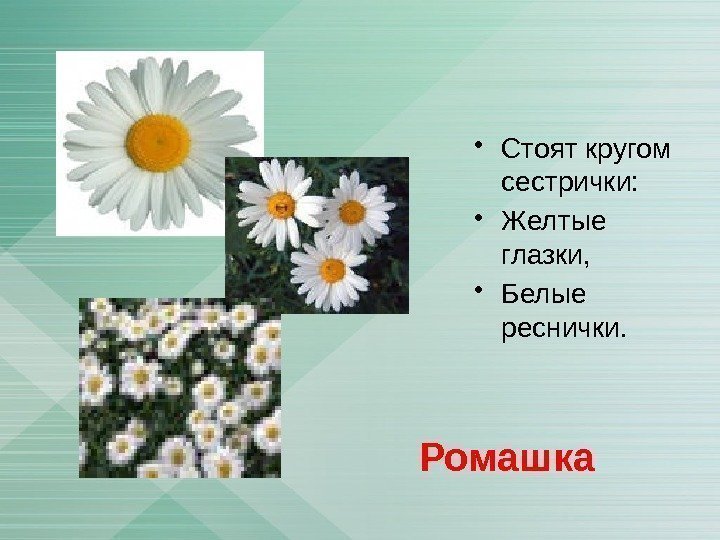 • Стоят кругом сестрички:
• Желтые глазки,
• Белые реснички.

Ромашка